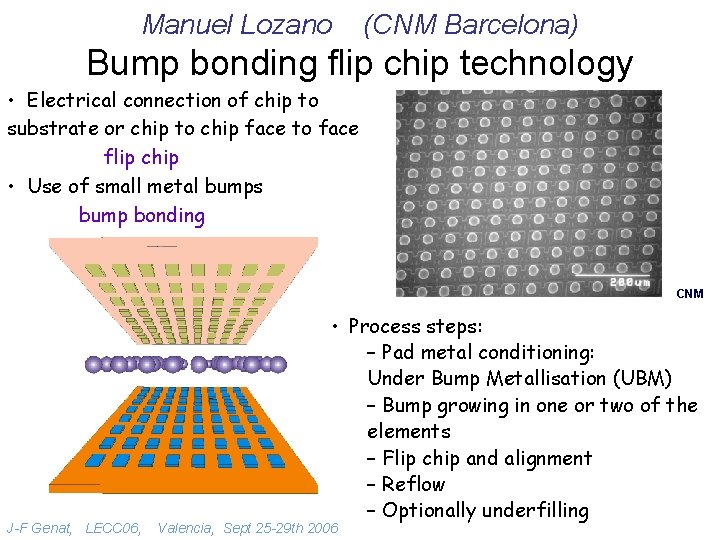 Manuel Lozano (CNM Barcelona)

Bump bonding flip chip technology

• Electrical connection of chip to substrate or chip to chip face to face
flip chip
• Use of small metal bumps
bump bonding

200um

CNM

• Process steps:
– Pad metal conditioning: Under Bump Metallisation (UBM)
– Bump growing in one or two of the elements
– Flip chip and alignment
– Reflow
– Optionally underfilling

J-F Genat, LECC06, Valencia, Sept 25-29th 2006